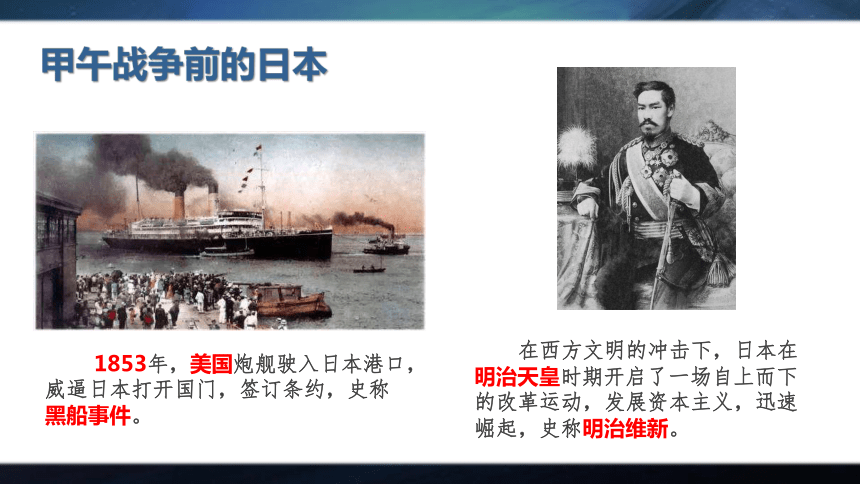 甲午战争前的日本

1853年，美国炮舰驶入日本港口，威逼日本打开国门，签订条约，史称黑船事件。

在西方文明的冲击下，日本在明治天皇时期开启了一场自上而下的改革运动，发展资本主义，迅速崛起，史称明治维新。